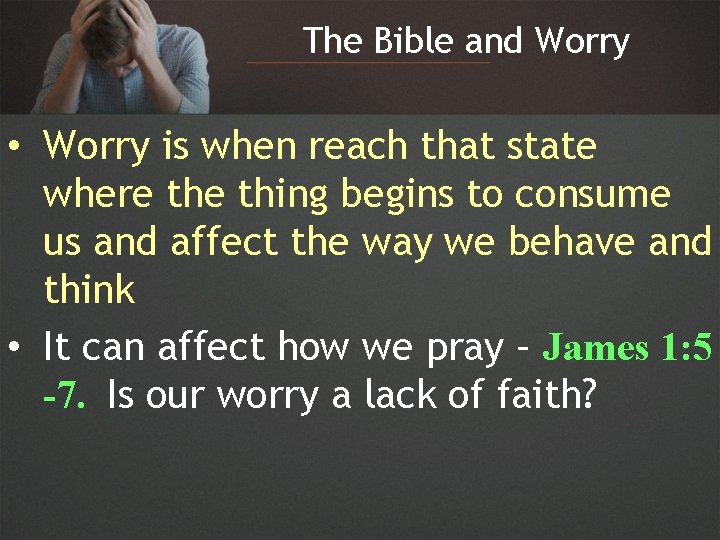 The Bible and Worry

• Worry is when reach that state where the thing begins to consume us and affect the way we behave and think

• It can affect how we pray - James 1:5 -7. Is our worry a lack of faith?